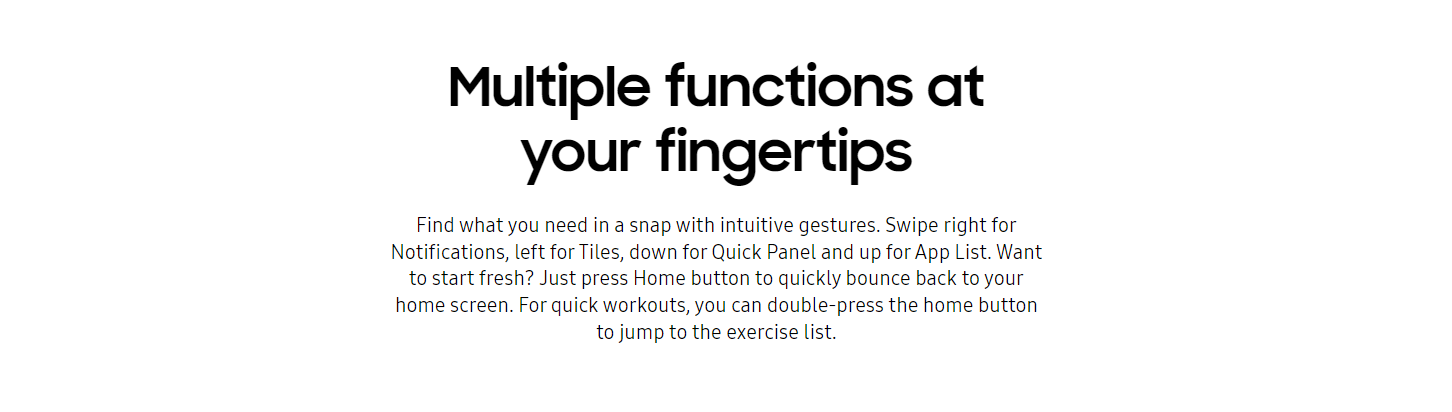 Multiple functions at your fingertips

Find what you need in a snap with intuitive gestures. Swipe right for Notifications, left for Tiles, down for Quick Panel and up for App List. Want to start fresh? Just press Home button to quickly bounce back to your home screen. For quick workouts, you can double-press the home button to jump to the exercise list.